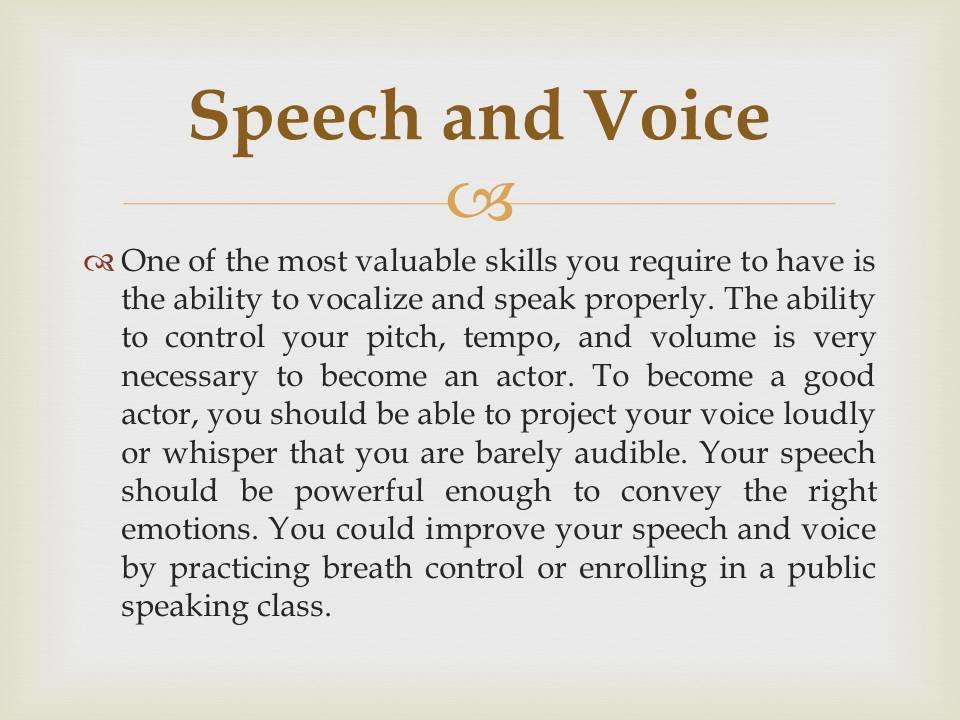 Speech and Voice

One of the most valuable skills you require to have is the ability to vocalize and speak properly. The ability to control your pitch, tempo, and volume is very necessary to become an actor. To become a good actor, you should be able to project your voice loudly or whisper that you are barely audible. Your speech should be powerful enough to convey the right emotions. You could improve your speech and voice by practicing breath control or enrolling in a public speaking class.